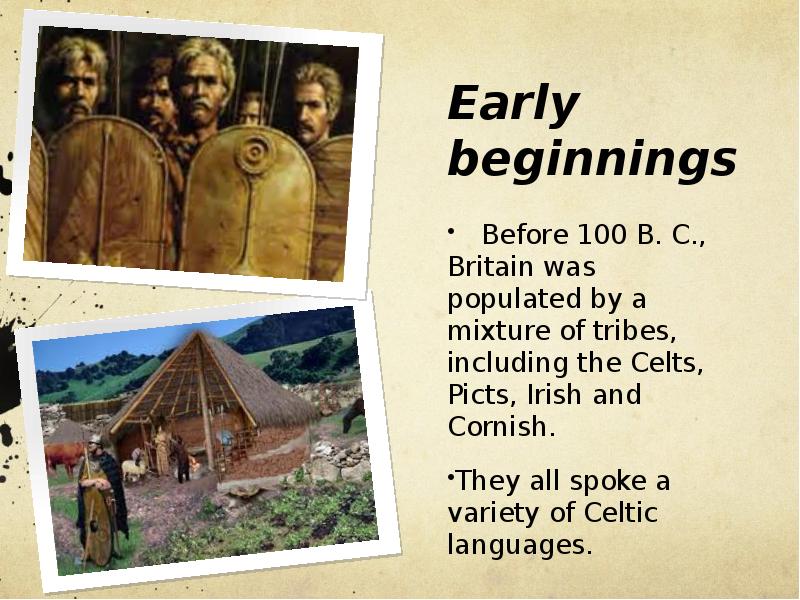 Early beginnings

• Before 100 B. C., Britain was populated by a mixture of tribes, including the Celts, Picts, Irish and Cornish.

•They all spoke a variety of Celtic languages.